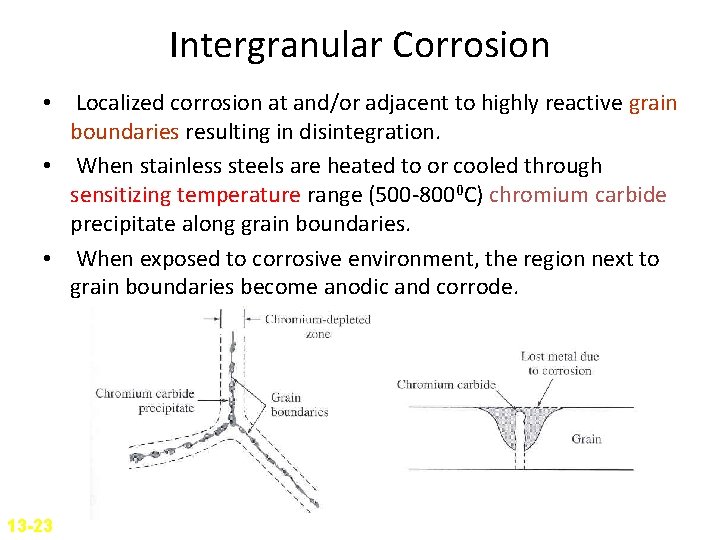 Intergranular Corrosion

• Localized corrosion at and/or adjacent to highly reactive grain boundaries resulting in disintegration.

• When stainless steels are heated to or cooled through sensitizing temperature range (500-800$^0$C) chromium carbide precipitate along grain boundaries.

• When exposed to corrosive environment, the region next to grain boundaries become anodic and corrode.

Chromium-depleted zone

Chromium carbide precipitate

Grain boundaries

Lost metal due to corrosion

Chromium carbide

Grain

13-23